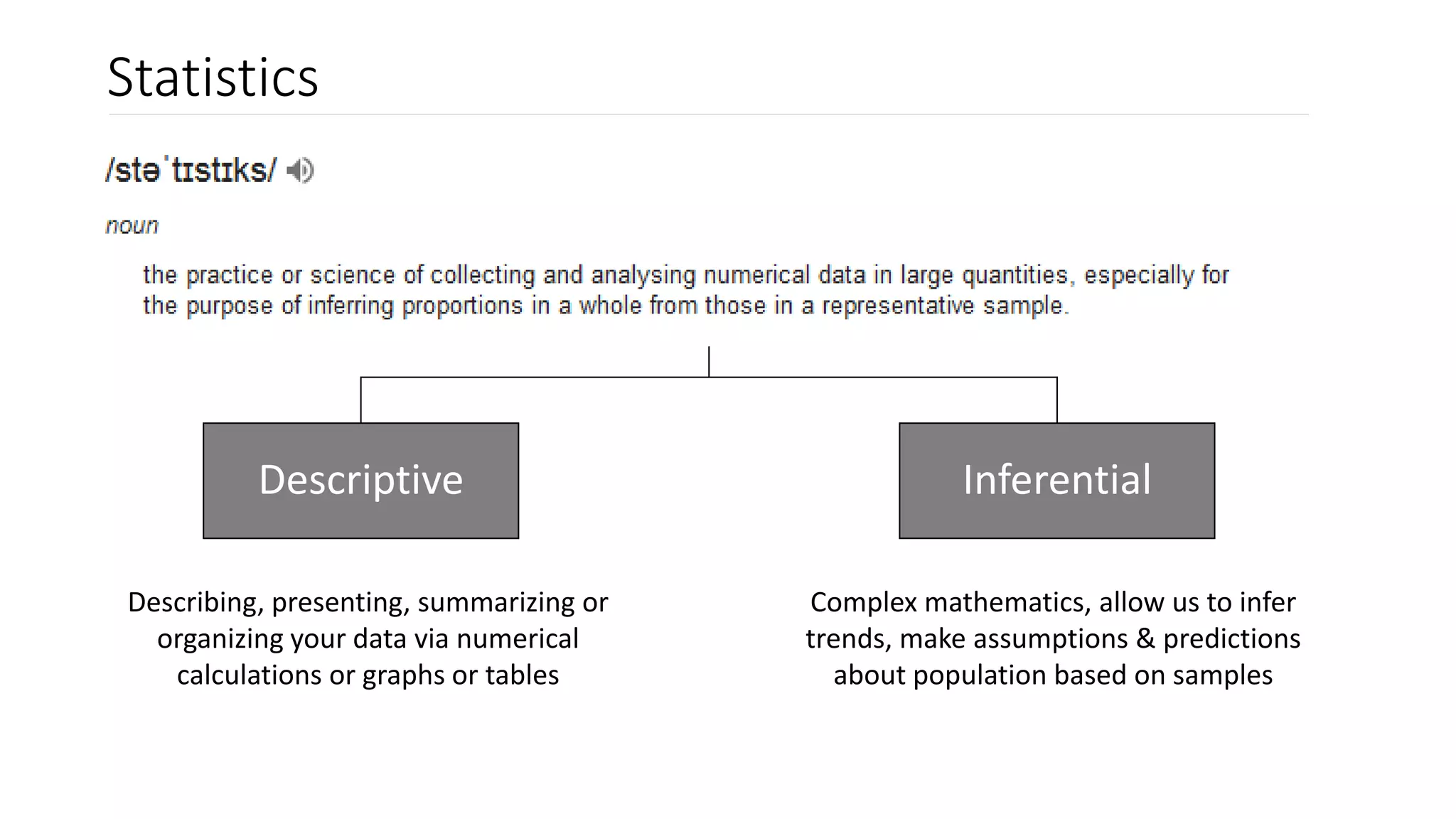 Statistics

/stəˈtɪstɪks/

noun

the practice or science of collecting and analysing numerical data in large quantities, especially for the purpose of inferring proportions in a whole from those in a representative sample.

Descriptive

Inferential

Describing, presenting, summarizing or organizing your data via numerical calculations or graphs or tables

Complex mathematics, allow us to infer trends, make assumptions & predictions about population based on samples